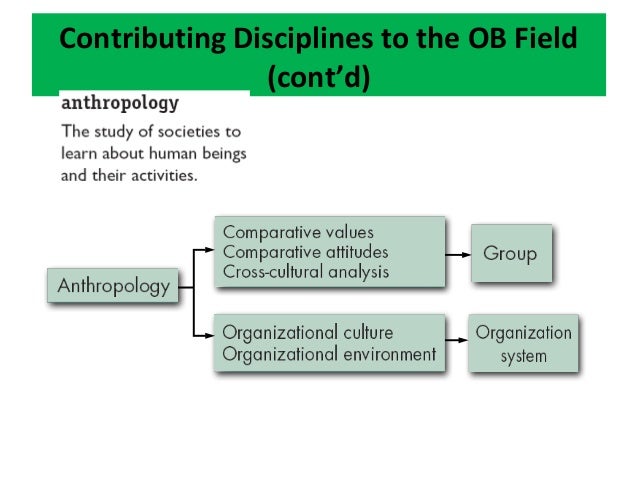 Contributing Disciplines to the OB Field (cont'd)

anthropology

The study of societies to learn about human beings and their activities.

Anthropology

Comparative values
Comparative attitudes
Cross-cultural analysis

Group

Organizational culture
Organizational environment

Organization system